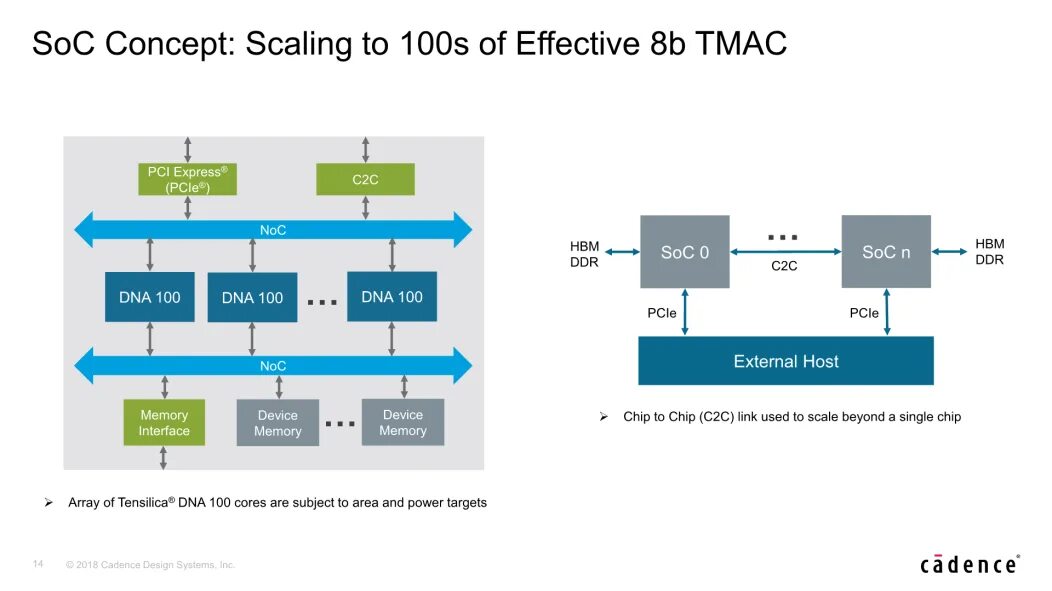 SoC Concept: Scaling to 100s of Effective 8b TMAC

PCI Express®
(PCIe®)

C2C

NoC

DNA 100

DNA 100

...

DNA 100

NoC

Memory Interface

Device Memory

...

Device Memory

➢ Array of Tensilica® DNA 100 cores are subject to area and power targets

HBM
DDR

SoC 0

...

C2C

SoC n

HBM
DDR

PCIe

PCIe

External Host

➢ Chip to Chip (C2C) link used to scale beyond a single chip

14 © 2018 Cadence Design Systems, Inc.

cādence®